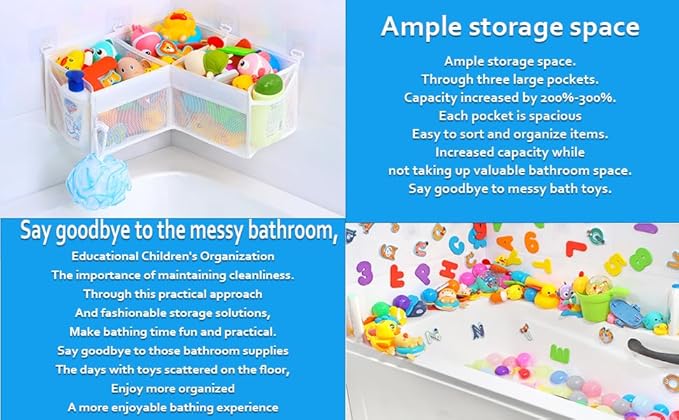 Ample storage space

Ample storage space.
Through three large pockets.
Capacity increased by 200%-300%.
Each pocket is spacious
Easy to sort and organize items.
Increased capacity while
not taking up valuable bathroom space.
Say goodbye to messy bath toys.

Say goodbye to the messy bathroom,

Educational Children's Organization
The importance of maintaining cleanliness.
Through this practical approach
And fashionable storage solutions,
Make bathing time fun and practical.
Say goodbye to those bathroom supplies
The days with toys scattered on the floor,
Enjoy more organized
A more enjoyable bathing experience